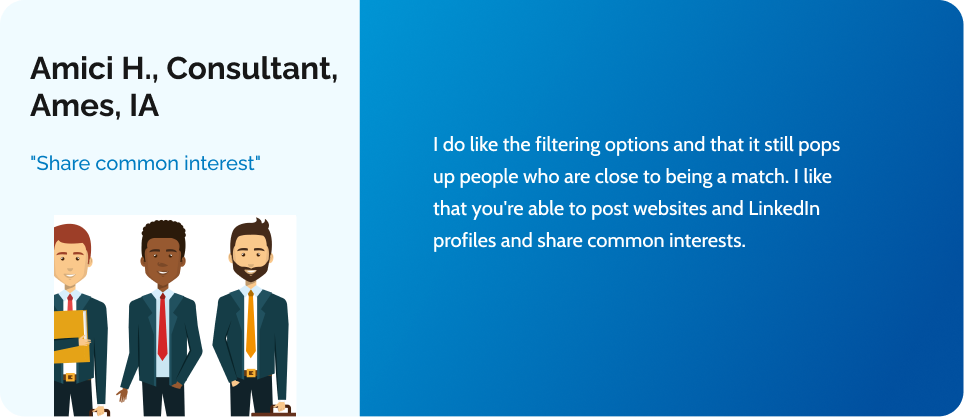 Amici H., Consultant, Ames, IA

"Share common interest"

I do like the filtering options and that it still pops up people who are close to being a match. I like that you're able to post websites and LinkedIn profiles and share common interests.